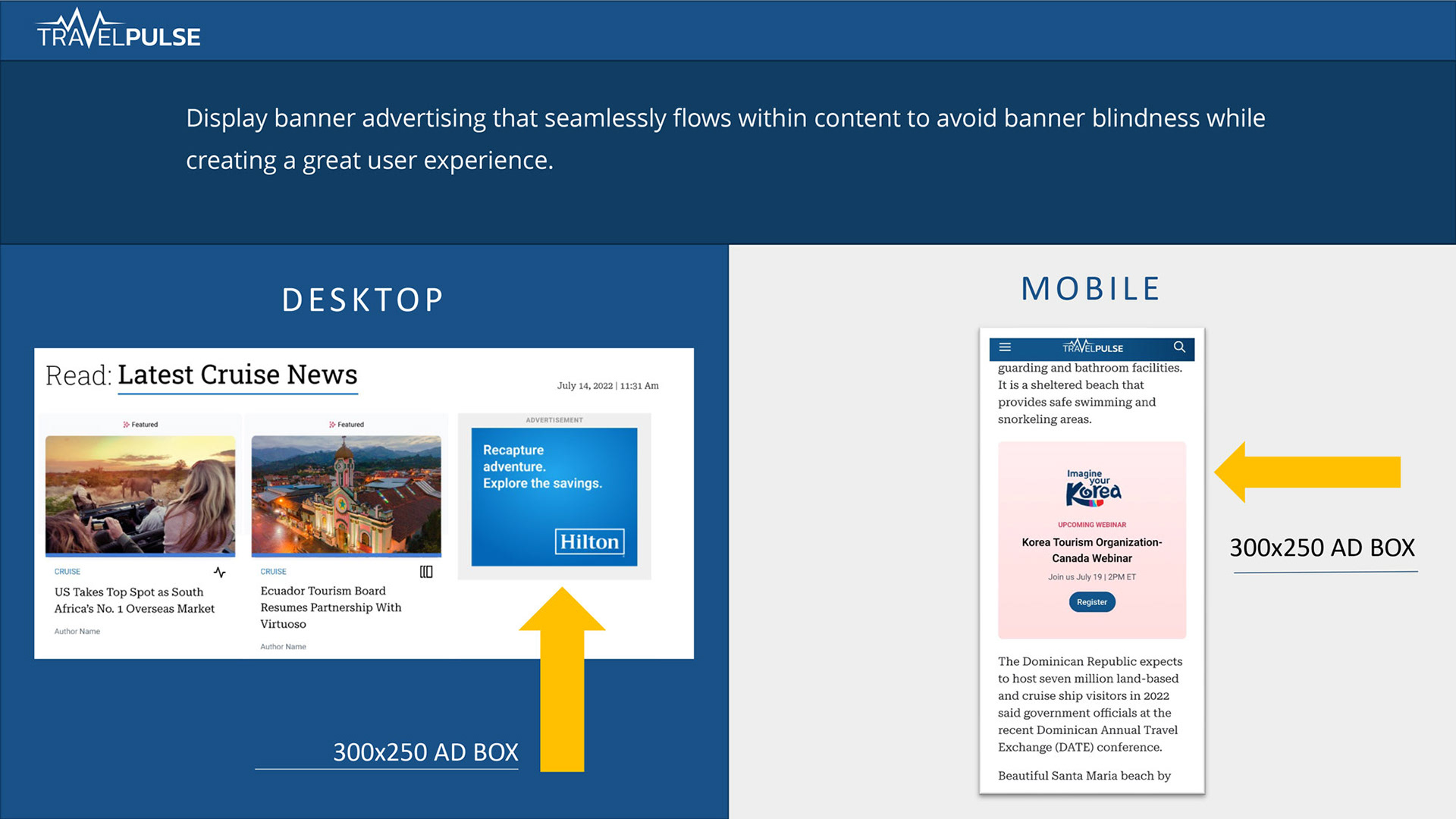 TRAVELPULSE

Display banner advertising that seamlessly flows within content to avoid banner blindness while creating a great user experience.

DESKTOP

Read: Latest Cruise News

July 14, 2022 | 11:31 Am

Featured

CRUISE

US Takes Top Spot as South Africa's No. 1 Overseas Market

Author Name

Featured

CRUISE

Ecuador Tourism Board Resumes Partnership With Virtuoso

Author Name

ADVERTISEMENT

Recapture adventure. Explore the savings.

Hilton

300x250 AD BOX

MOBILE

TRAVELPULSE

guarding and bathroom facilities. It is a sheltered beach that provides safe swimming and snorkeling areas.

Imagine your Korea

UPCOMING WEBINAR

Korea Tourism Organization-Canada Webinar

Join us July 19 | 2PM ET

Register

The Dominican Republic expects to host seven million land-based and cruise ship visitors in 2022 said government officials at the recent Dominican Annual Travel Exchange (DATE) conference.

Beautiful Santa Maria beach by

300x250 AD BOX